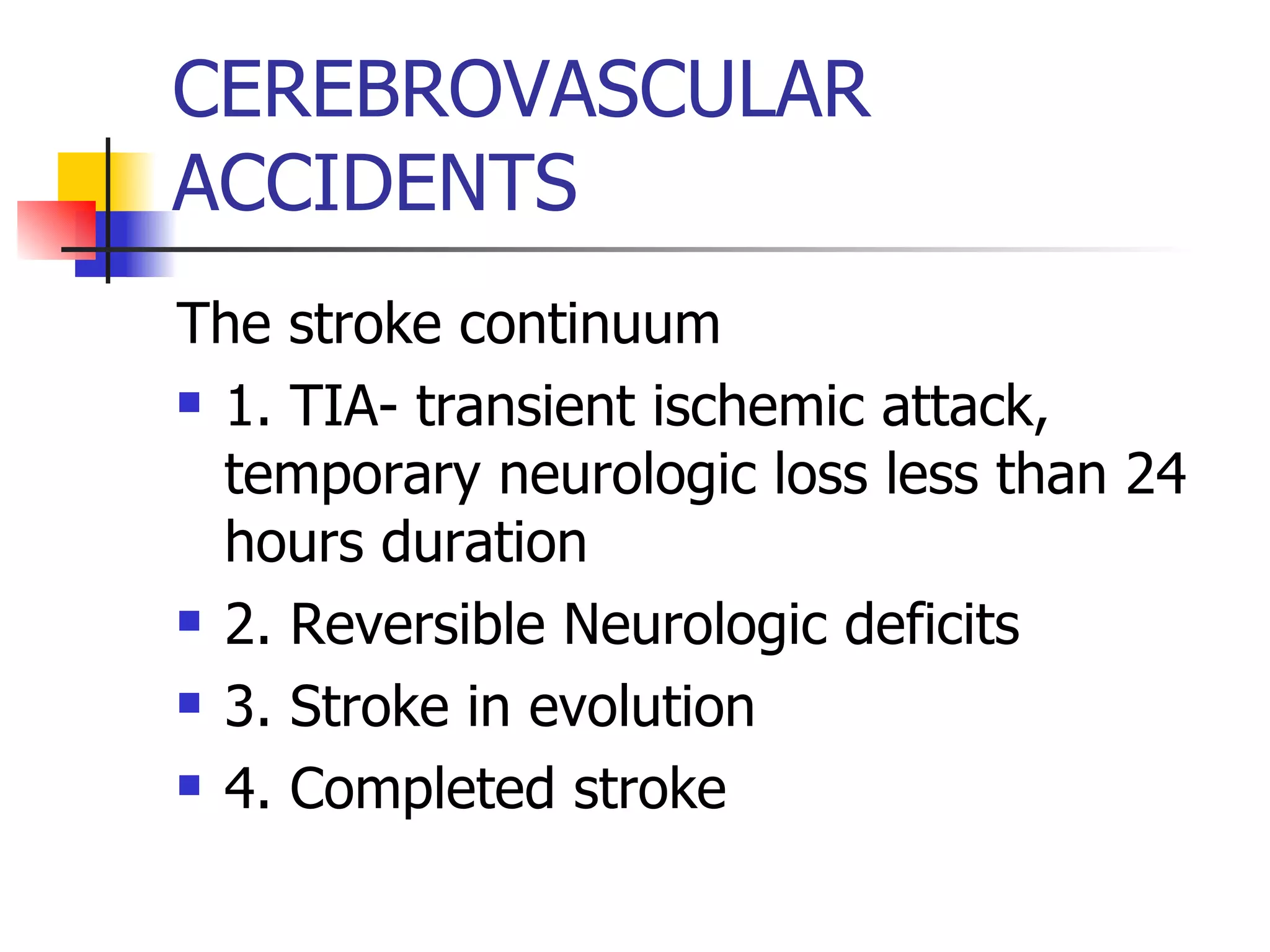 CEREBROVASCULAR ACCIDENTS

The stroke continuum

- 1. TIA- transient ischemic attack, temporary neurologic loss less than 24 hours duration
- 2. Reversible Neurologic deficits
- 3. Stroke in evolution
- 4. Completed stroke